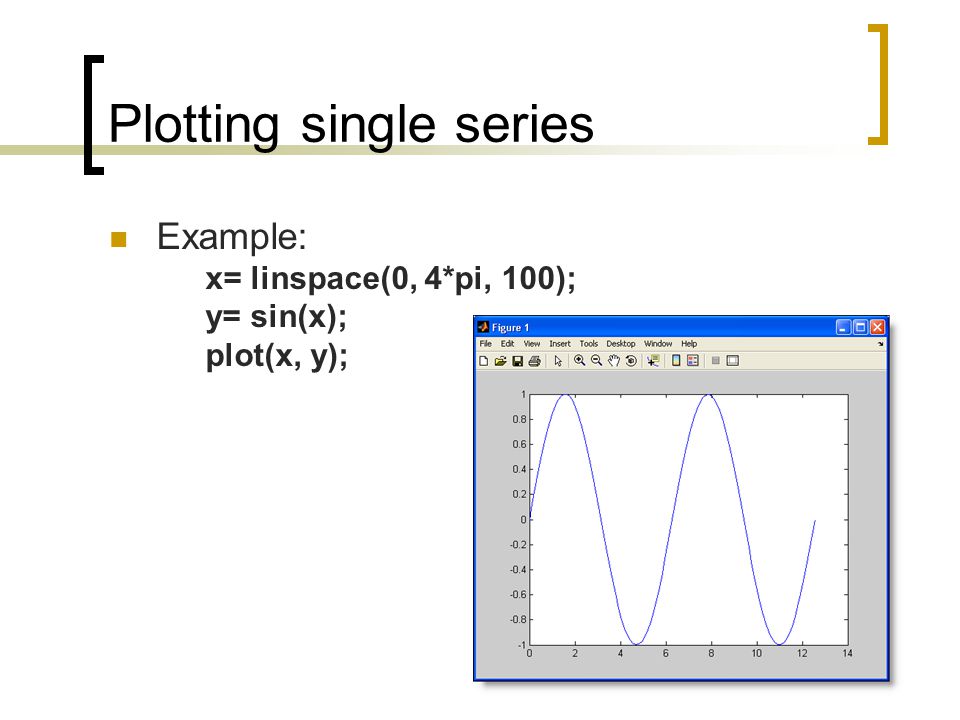 Plotting single series

Example:
x= linspace(0, 4*pi, 100);
y= sin(x);
plot(x, y);

Figure 1

File Edit View Insert Tools Desktop Window Help

1
0.8
0.6
0.4
0.2
0
-0.2
-0.4
-0.6
-0.8
-1
0 2 4 6 8 10 12 14